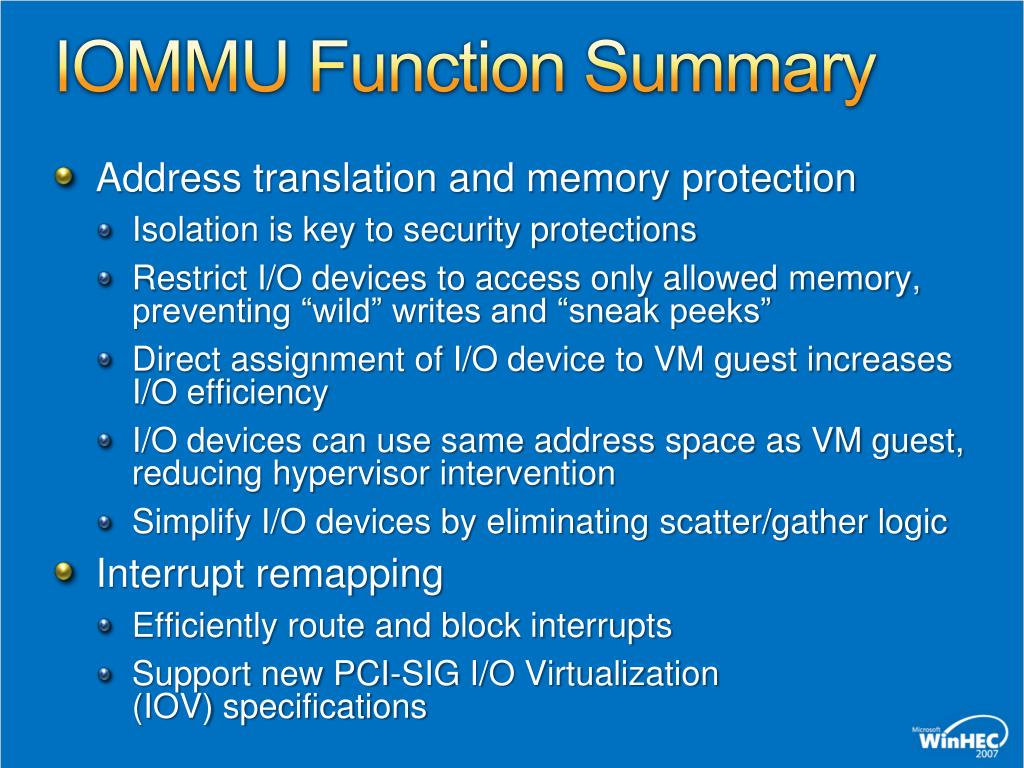 IOMMU Function Summary

Address translation and memory protection

Isolation is key to security protections

Restrict I/O devices to access only allowed memory, preventing “wild” writes and “sneak peeks”

Direct assignment of I/O device to VM guest increases I/O efficiency

I/O devices can use same address space as VM guest, reducing hypervisor intervention

Simplify I/O devices by eliminating scatter/gather logic

Interrupt remapping

Efficiently route and block interrupts

Support new PCI-SIG I/O Virtualization (IOV) specifications

Microsoft WinHEC 2007